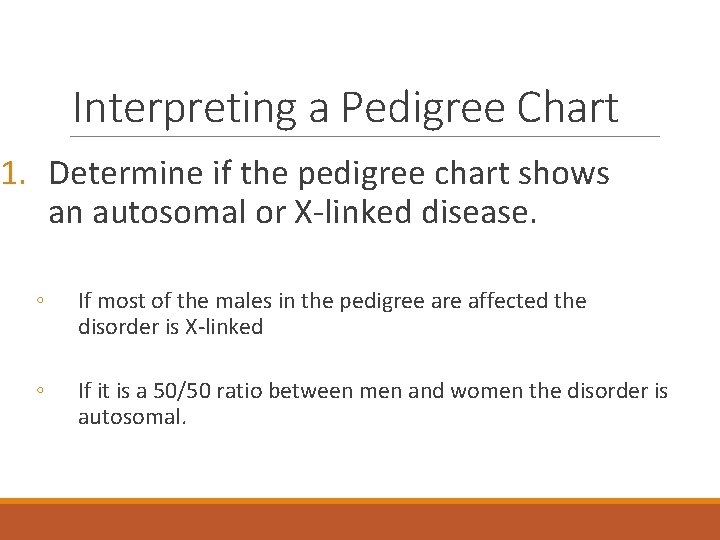 Interpreting a Pedigree Chart

1. Determine if the pedigree chart shows an autosomal or X-linked disease.

◦ If most of the males in the pedigree are affected the disorder is X-linked

◦ If it is a 50/50 ratio between men and women the disorder is autosomal.